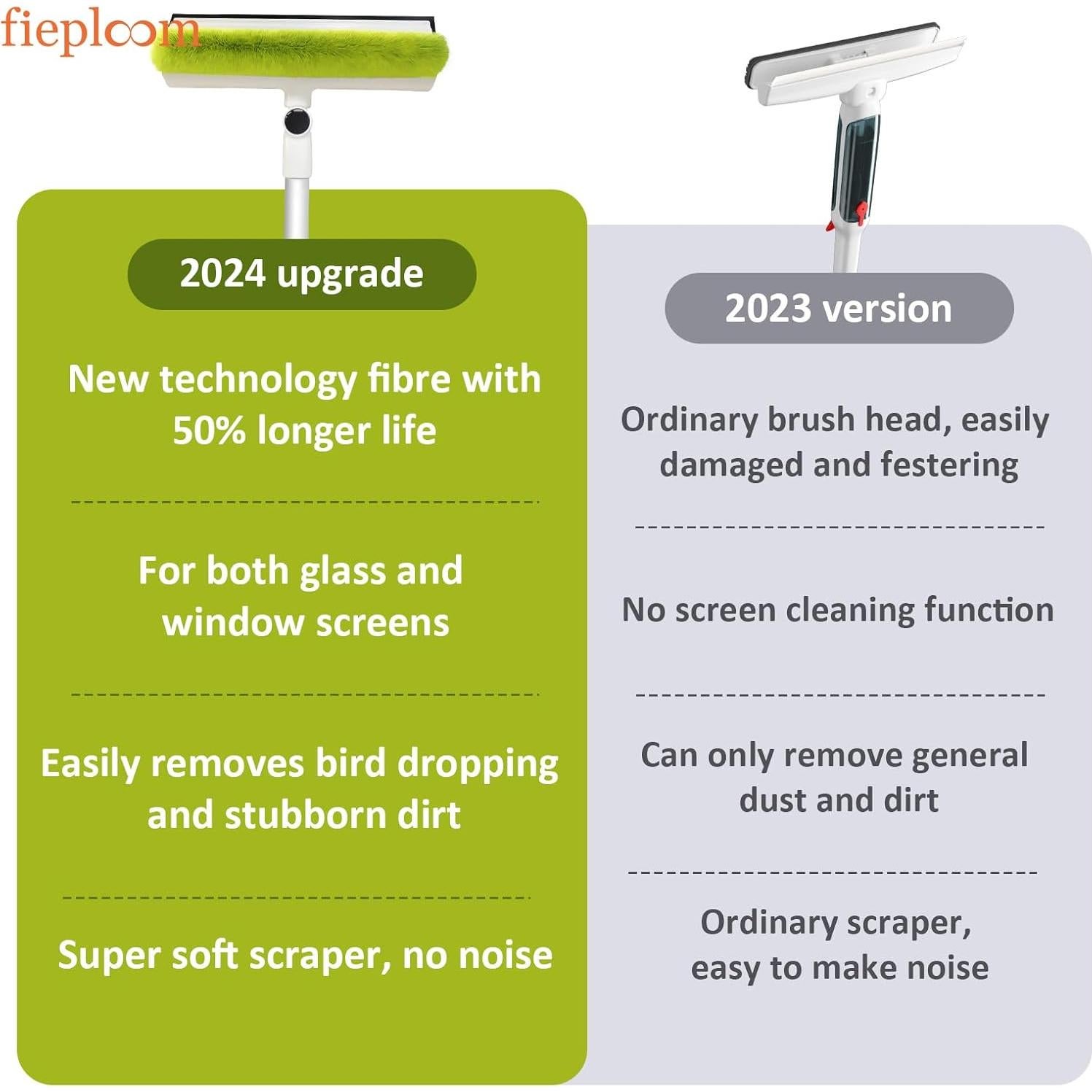 fieploom

2024 upgrade

New technology fibre with 50% longer life

For both glass and window screens

Easily removes bird dropping and stubborn dirt

Super soft scraper, no noise

2023 version

Ordinary brush head, easily damaged and festering

No screen cleaning function

Can only remove general dust and dirt

Ordinary scraper, easy to make noise